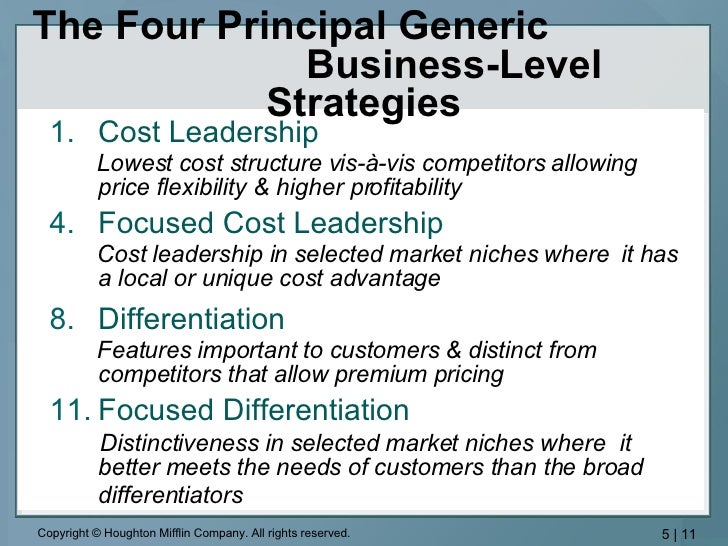 The Four Principal Generic Business-Level Strategies

1. Cost Leadership

Lowest cost structure vis-à-vis competitors allowing price flexibility & higher profitability

4. Focused Cost Leadership

Cost leadership in selected market niches where it has a local or unique cost advantage

8. Differentiation

Features important to customers & distinct from competitors that allow premium pricing

11. Focused Differentiation

Distinctiveness in selected market niches where it better meets the needs of customers than the broad differentiators

Copyright © Houghton Mifflin Company. All rights reserved.

5 | 11